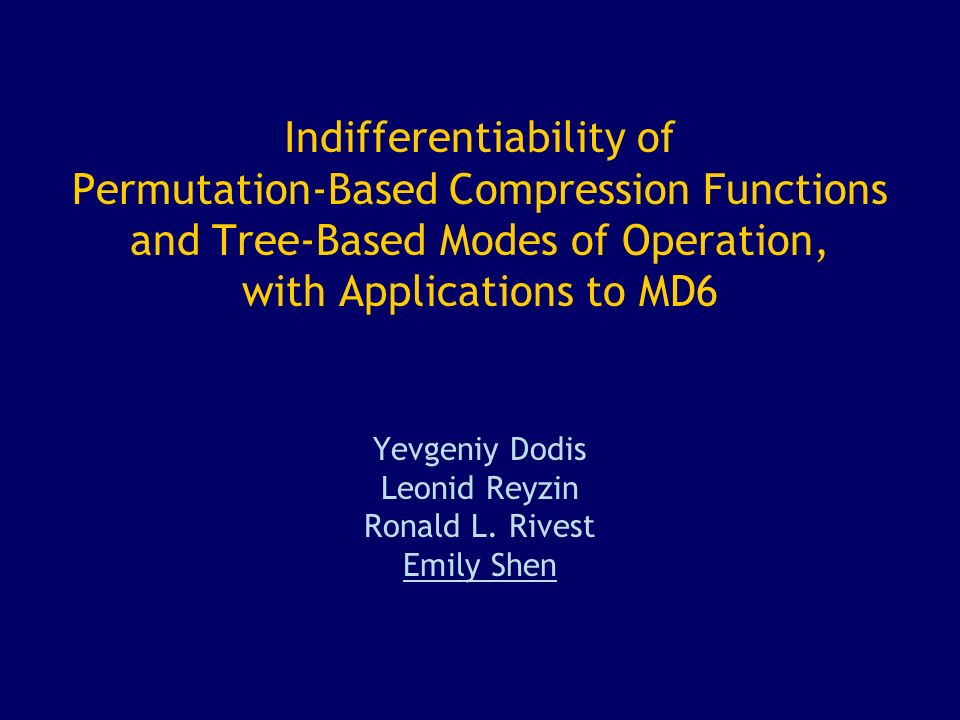 Indifferentiability of
Permutation-Based Compression Functions
and Tree-Based Modes of Operation,
with Applications to MD6

Yevgeniy Dodis
Leonid Reyzin
Ronald L. Rivest
Emily Shen